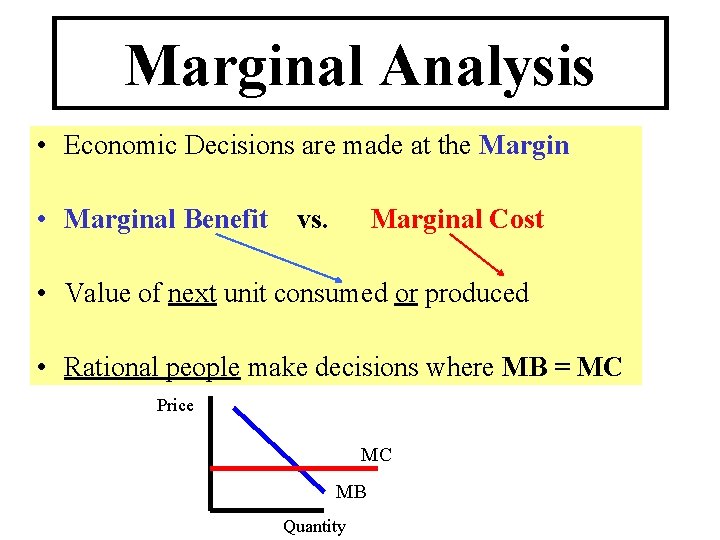 Marginal Analysis

• Economic Decisions are made at the Margin

• Marginal Benefit vs. Marginal Cost

• Value of next unit consumed or produced

• Rational people make decisions where MB = MC

Price

MC

MB

Quantity